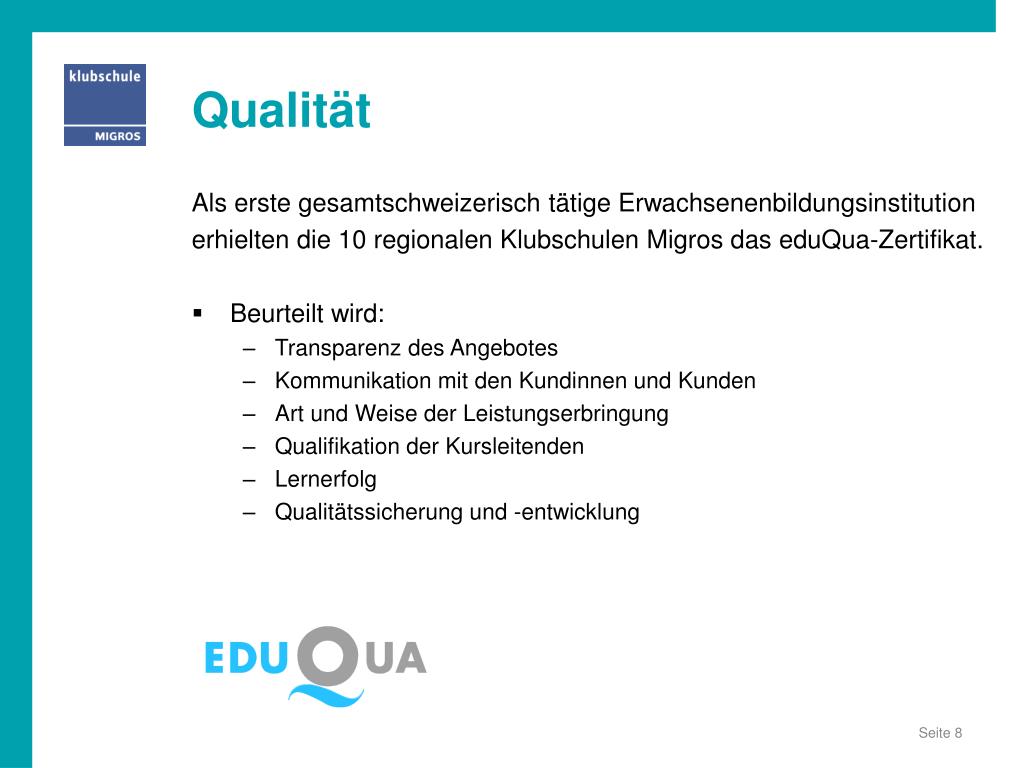 klubschule
MIGROS

Qualität

Als erste gesamtschweizerisch tätige Erwachsenenbildungsinstitution erhielten die 10 regionalen Klubschulen Migros das eduQua-Zertifikat.

▪ Beurteilt wird:
– Transparenz des Angebotes
– Kommunikation mit den Kundinnen und Kunden
– Art und Weise der Leistungserbringung
– Qualifikation der Kursleitenden
– Lernerfolg
– Qualitätssicherung und -entwicklung

EDUQUA

Seite 8